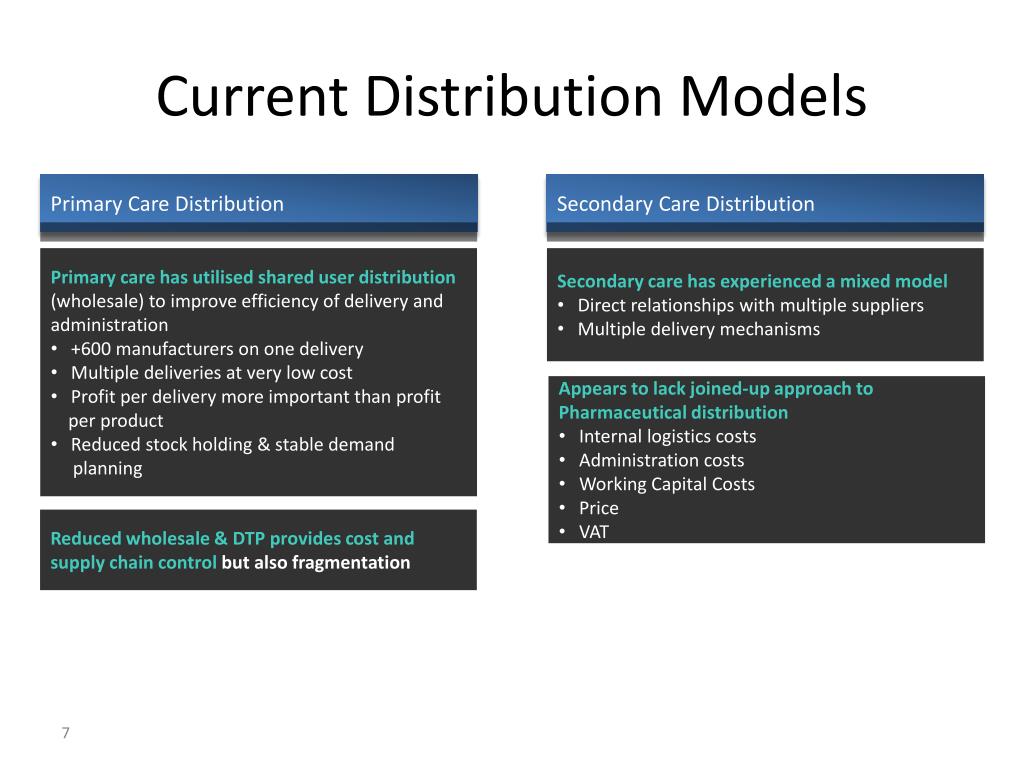 Current Distribution Models

Primary Care Distribution

Primary care has utilised shared user distribution (wholesale) to improve efficiency of delivery and administration
• +600 manufacturers on one delivery
• Multiple deliveries at very low cost
• Profit per delivery more important than profit per product
• Reduced stock holding & stable demand planning

Reduced wholesale & DTP provides cost and supply chain control but also fragmentation

Secondary Care Distribution

Secondary care has experienced a mixed model
• Direct relationships with multiple suppliers
• Multiple delivery mechanisms

Appears to lack joined-up approach to Pharmaceutical distribution
• Internal logistics costs
• Administration costs
• Working Capital Costs
• Price
• VAT

7